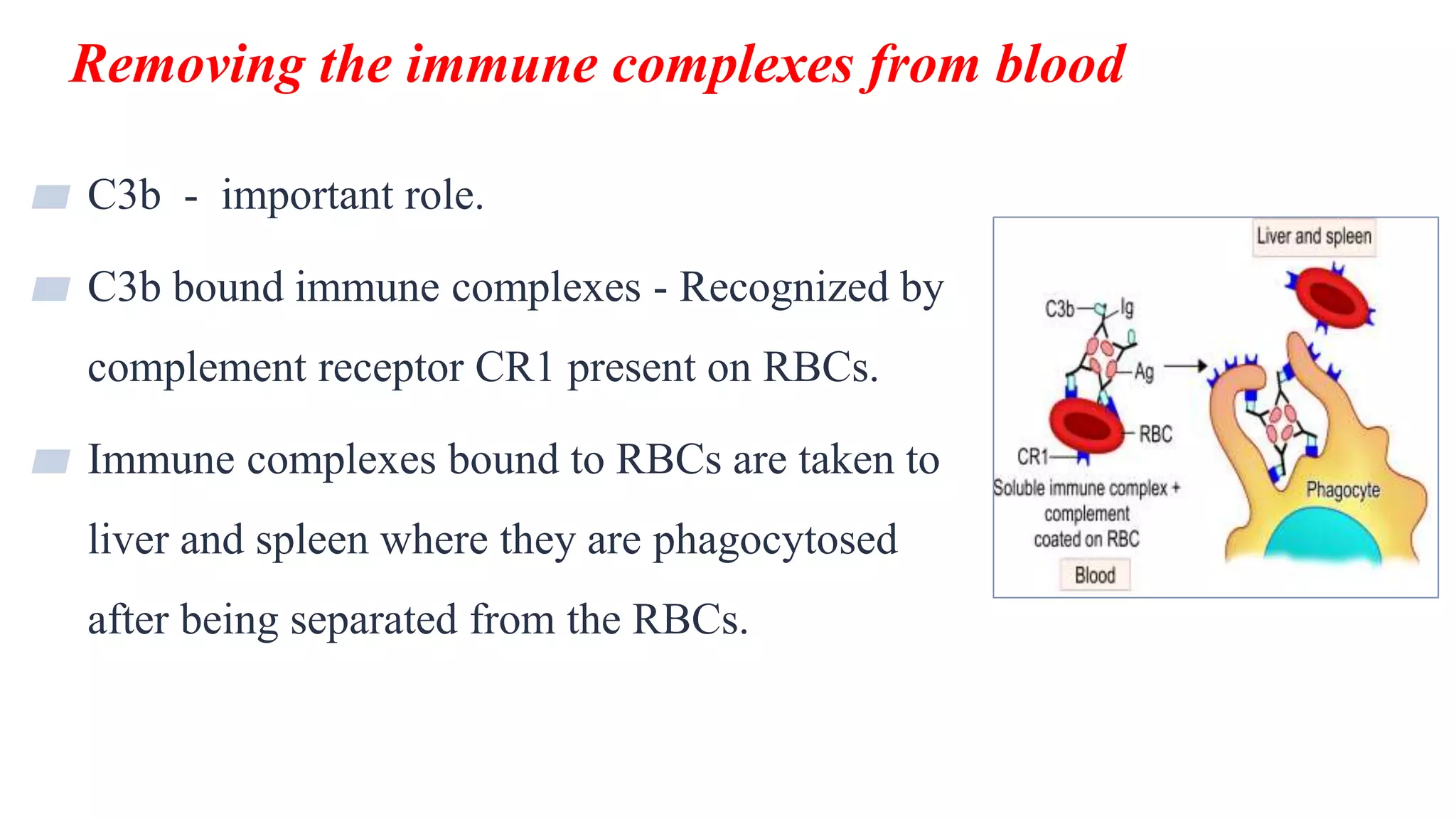 Removing the immune complexes from blood

C3b - important role.

C3b bound immune complexes - Recognized by complement receptor CR1 present on RBCs.

Immune complexes bound to RBCs are taken to liver and spleen where they are phagocytosed after being separated from the RBCs.

Liver and spleen

C3b
Ig
Ag
RBC
CR1
Soluble immune complex + complement coated on RBC
Blood
Phagocyte